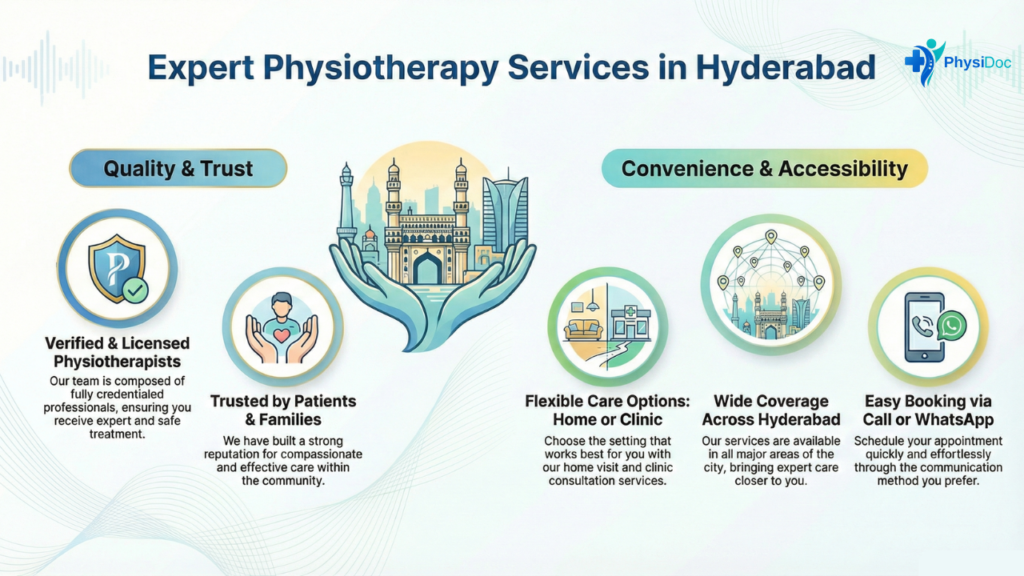 Expert Physiotherapy Services in Hyderabad

PhysiDoc

Quality & Trust

Verified & Licensed Physiotherapists
Our team is composed of fully credentialed professionals, ensuring you receive expert and safe treatment.

Trusted by Patients & Families
We have built a strong reputation for compassionate and effective care within the community.

Convenience & Accessibility

Flexible Care Options: Home or Clinic
Choose the setting that works best for you with our home visit and clinic consultation services.

Wide Coverage Across Hyderabad
Our services are available in all major areas of the city, bringing expert care closer to you.

Easy Booking via Call or WhatsApp
Schedule your appointment quickly and effortlessly through the communication method you prefer.